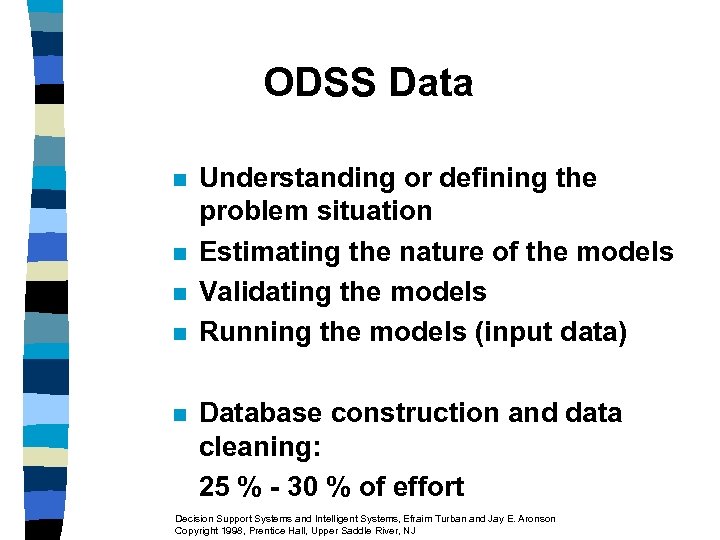 ODSS Data

- Understanding or defining the problem situation
- Estimating the nature of the models
- Validating the models
- Running the models (input data)

- Database construction and data cleaning:

25 % - 30 % of effort

Decision Support Systems and Intelligent Systems, Efraim Turban and Jay E. Aronson
Copyright 1998, Prentice Hall, Upper Saddle River, NJ